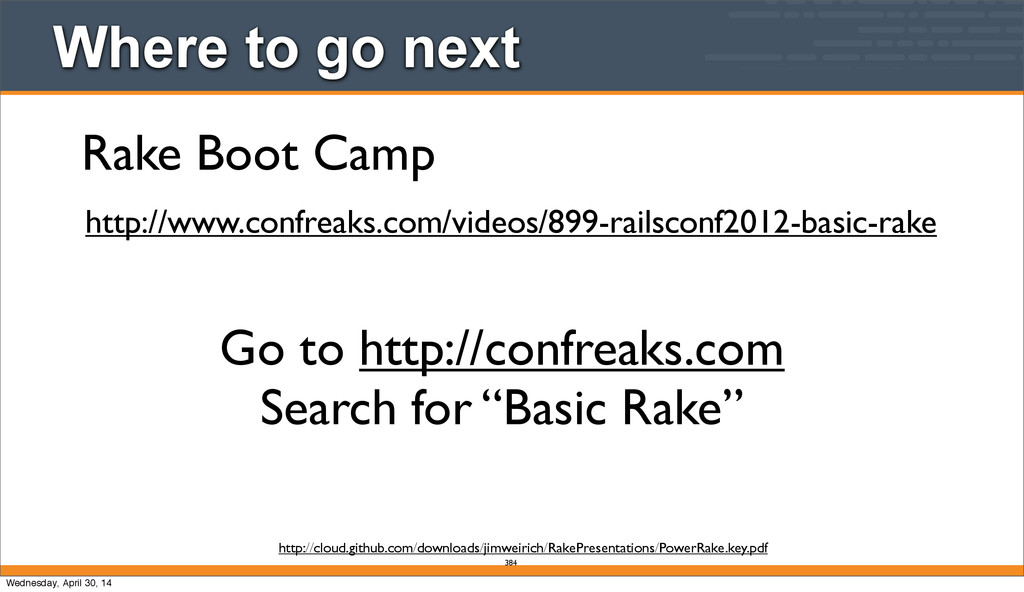 Where to go next

Rake Boot Camp

http://www.confreaks.com/videos/899-railsconf2012-basic-rake

Go to http://confreaks.com
Search for “Basic Rake”

http://cloud.github.com/downloads/jimweirich/RakePresentations/PowerRake.key.pdf

384

Wednesday, April 30, 14